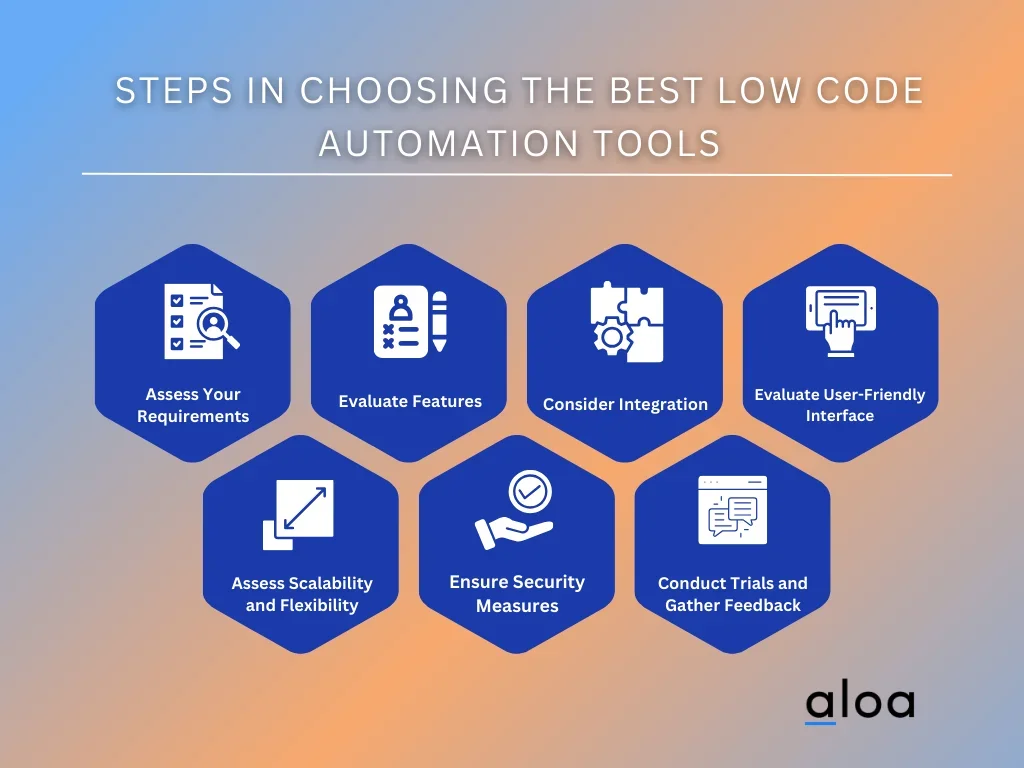 STEPS IN CHOOSING THE BEST LOW CODE AUTOMATION TOOLS

Assess Your Requirements

Evaluate Features

Consider Integration

Evaluate User-Friendly Interface

Assess Scalability and Flexibility

Ensure Security Measures

Conduct Trials and Gather Feedback

aloa